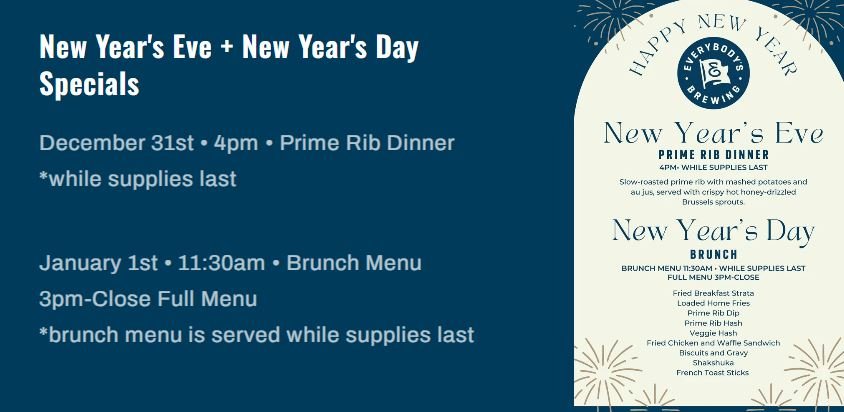 New Year's Eve + New Year's Day Specials

December 31st • 4pm • Prime Rib Dinner
*while supplies last

January 1st • 11:30am • Brunch Menu
3pm-Close Full Menu
*brunch menu is served while supplies last

HAPPY NEW YEAR

EVERYBODY'S BREWING

New Year's Eve
PRIME RIB DINNER
4PM• WHILE SUPPLIES LAST
Slow-roasted prime rib with mashed potatoes and au jus, served with crispy hot honey-drizzled Brussels sprouts.

New Year's Day
BRUNCH
BRUNCH MENU 11:30AM • WHILE SUPPLIES LAST
FULL MENU 3PM-CLOSE

Fried Breakfast Strata
Loaded Home Fries
Prime Rib Dip
Prime Rib Hash
Veggie Hash
Fried Chicken and Waffle Sandwich
Biscuits and Gravy
Shakshuka
French Toast Sticks